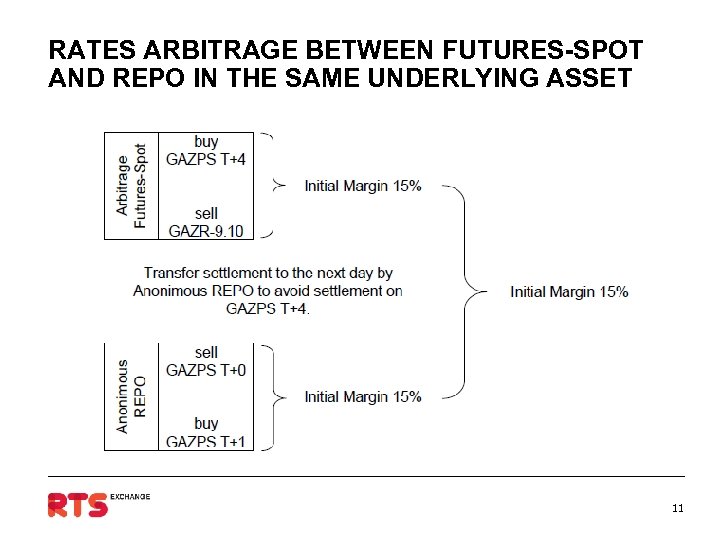 RATES ARBITRAGE BETWEEN FUTURES-SPOT AND REPO IN THE SAME UNDERLYING ASSET

Arbitrage Futures-Spot

buy
GAZPS T+4

sell
GAZR-9.10

Initial Margin 15%

Transfer settlement to the next day by Anonimous REPO to avoid settlement on GAZPS T+4.

Initial Margin 15%

Anonimous REPO

sell
GAZPS T+0

buy
GAZPS T+1

Initial Margin 15%

RTS EXCHANGE

11